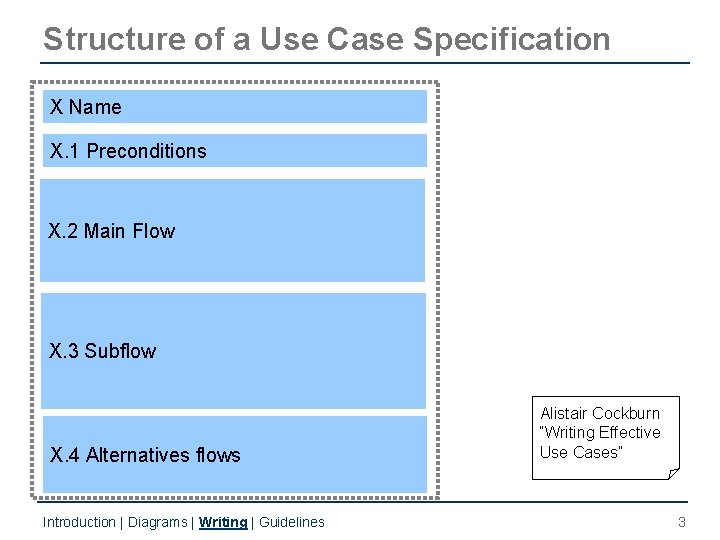 Structure of a Use Case Specification

X Name

X.1 Preconditions

X.2 Main Flow

X.3 Subflow

X.4 Alternatives flows

Alistair Cockburn "Writing Effective Use Cases"

Introduction | Diagrams | Writing | Guidelines

3